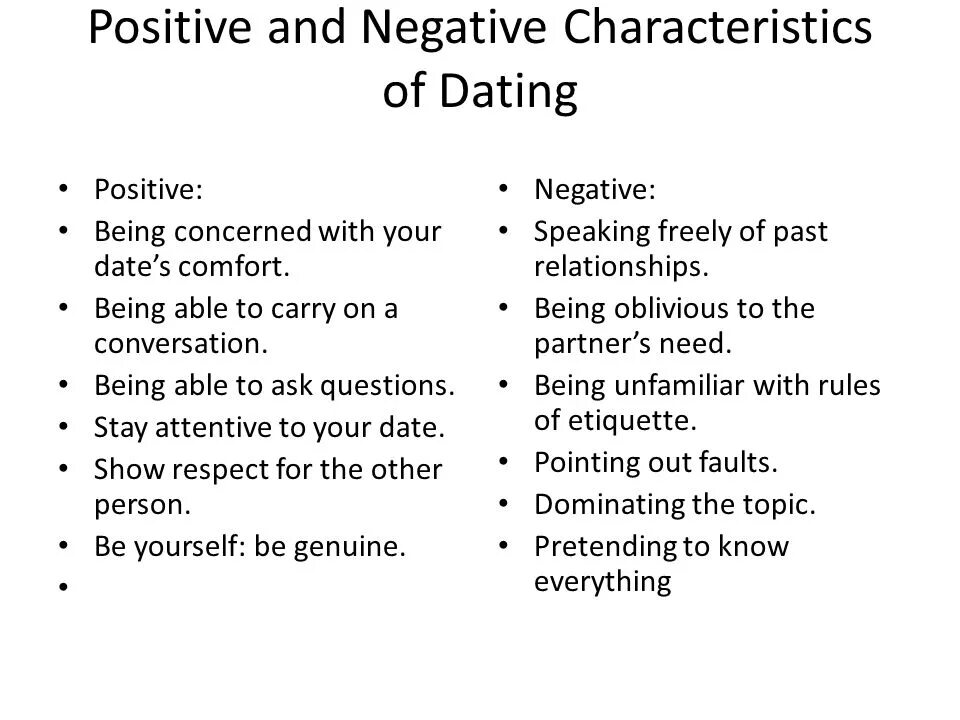 Positive and Negative Characteristics of Dating

• Positive:
• Being concerned with your date's comfort.
• Being able to carry on a conversation.
• Being able to ask questions.
• Stay attentive to your date.
• Show respect for the other person.
• Be yourself: be genuine.
•

• Negative:
• Speaking freely of past relationships.
• Being oblivious to the partner's need.
• Being unfamiliar with rules of etiquette.
• Pointing out faults.
• Dominating the topic.
• Pretending to know everything